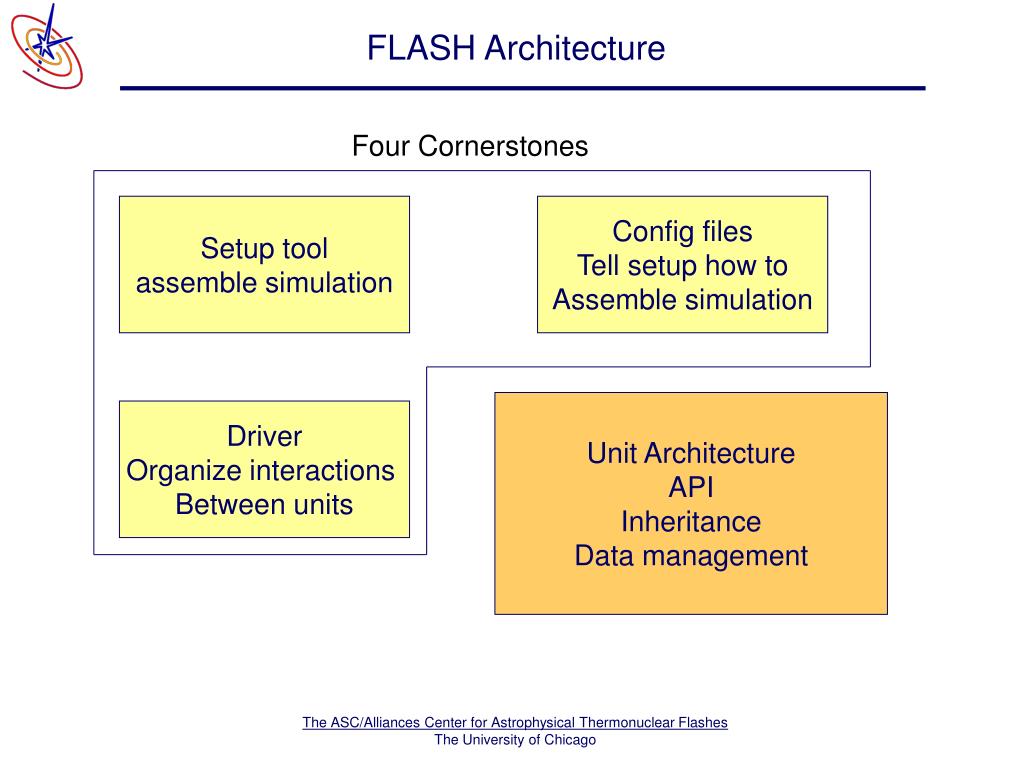 FLASH Architecture

Four Cornerstones

Setup tool
assemble simulation

Config files
Tell setup how to
Assemble simulation

Driver
Organize interactions
Between units

Unit Architecture
API
Inheritance
Data management

The ASC/Alliances Center for Astrophysical Thermonuclear Flashes
The University of Chicago